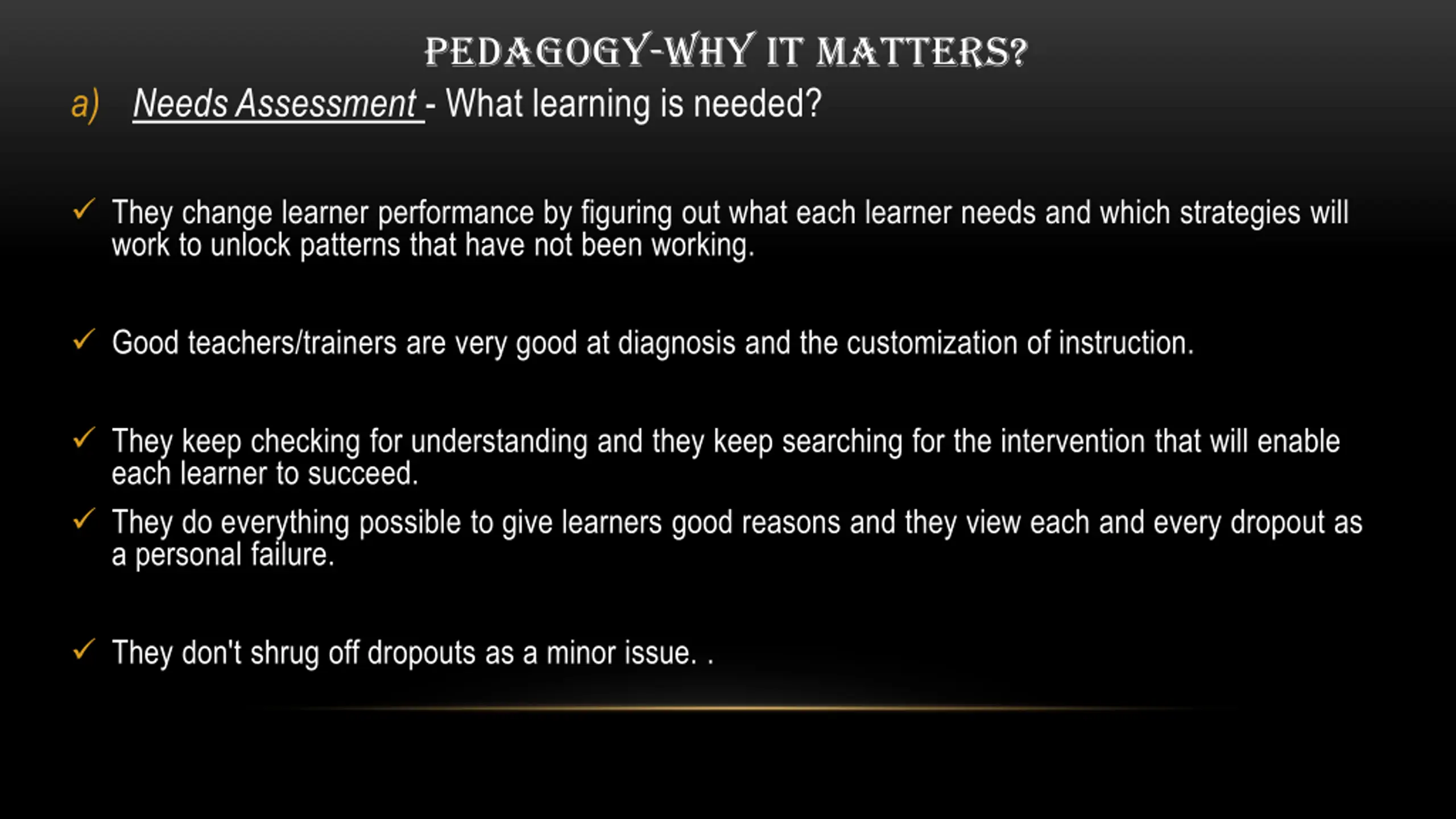 PEDAGOGY-WHY IT MATTERS?

a) Needs Assessment - What learning is needed?

✓ They change learner performance by figuring out what each learner needs and which strategies will work to unlock patterns that have not been working.

✓ Good teachers/trainers are very good at diagnosis and the customization of instruction.

✓ They keep checking for understanding and they keep searching for the intervention that will enable each learner to succeed.

✓ They do everything possible to give learners good reasons and they view each and every dropout as a personal failure.

✓ They don't shrug off dropouts as a minor issue. .